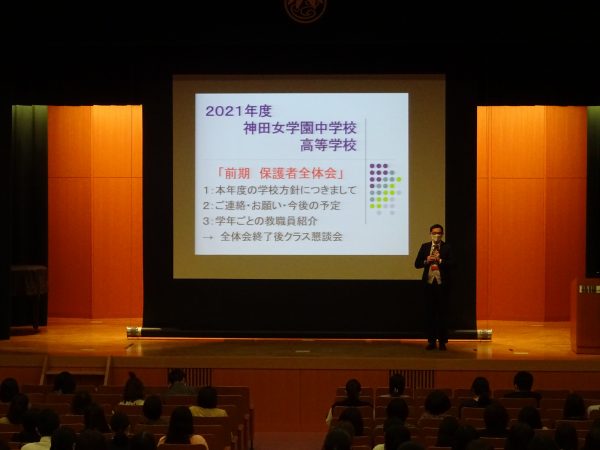 2021年度
神田女学園中学校
高等学校

「前期　保護者全体会」
1：本年度の学校方針につきまして
2：ご連絡・お願い・今後の予定
3：学年ごとの教職員紹介
→　全体会終了後クラス懇談会